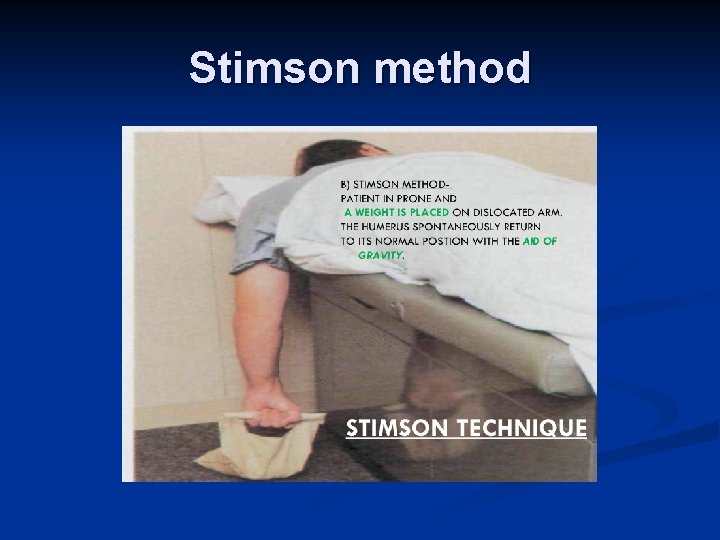 Stimson method

B) STIMSON METHOD-
PATIENT IN PRONE AND
A WEIGHT IS PLACED ON DISLOCATED ARM.
THE HUMERUS SPONTANEOUSLY RETURN
TO ITS NORMAL POSTION WITH THE AID OF GRAVITY.

STIMSON TECHNIQUE